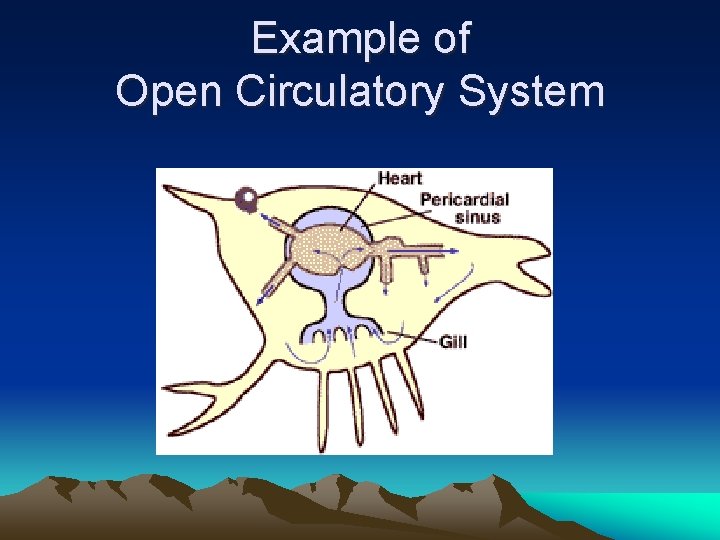 Example of
Open Circulatory System

Heart
Pericardial sinus
Gill